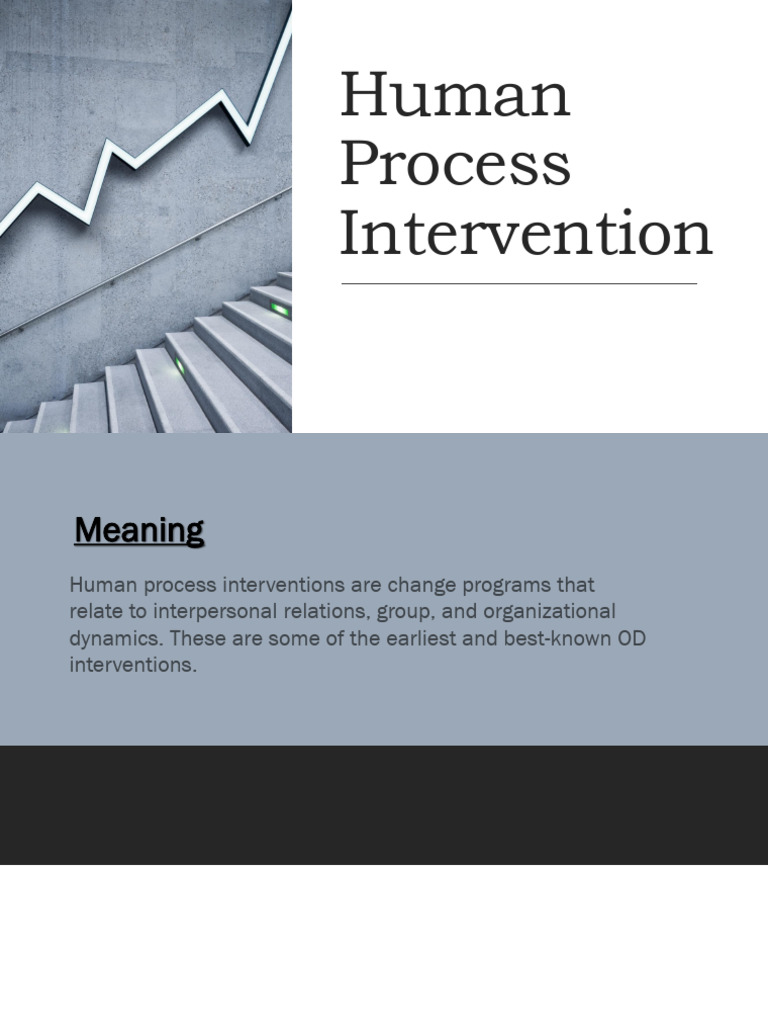 Human Process Intervention

Meaning

Human process interventions are change programs that relate to interpersonal relations, group, and organizational dynamics. These are some of the earliest and best-known OD interventions.